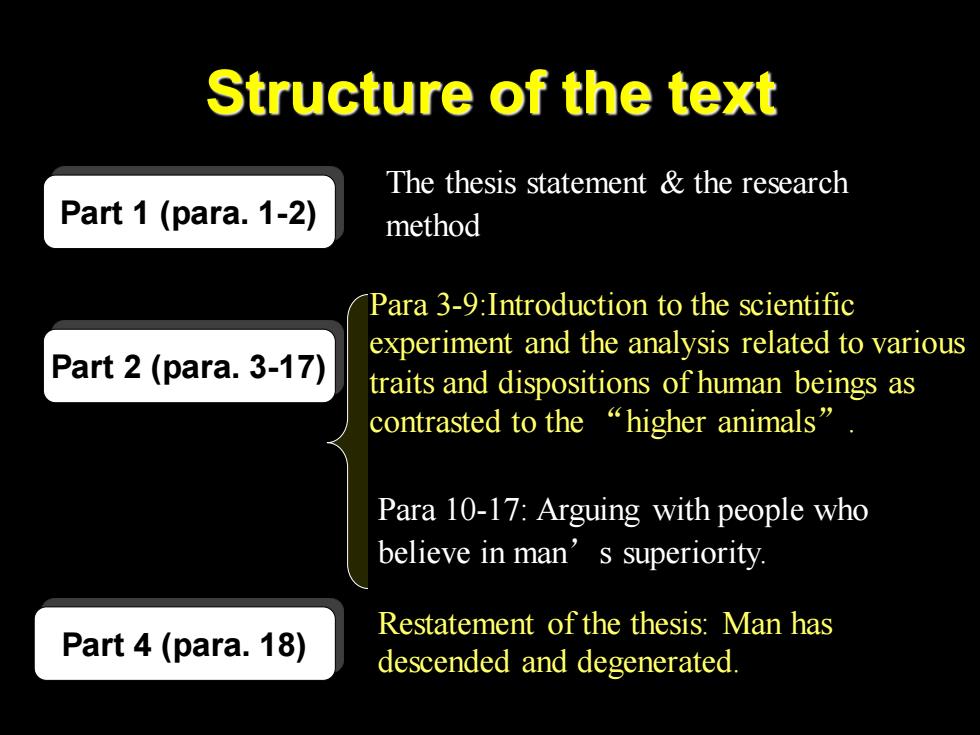 Structure of the text

Part 1 (para. 1-2)

The thesis statement & the research method

Part 2 (para. 3-17)

Para 3-9:Introduction to the scientific experiment and the analysis related to various traits and dispositions of human beings as contrasted to the “higher animals”.

Para 10-17: Arguing with people who believe in man’s superiority.

Part 4 (para. 18)

Restatement of the thesis: Man has descended and degenerated.